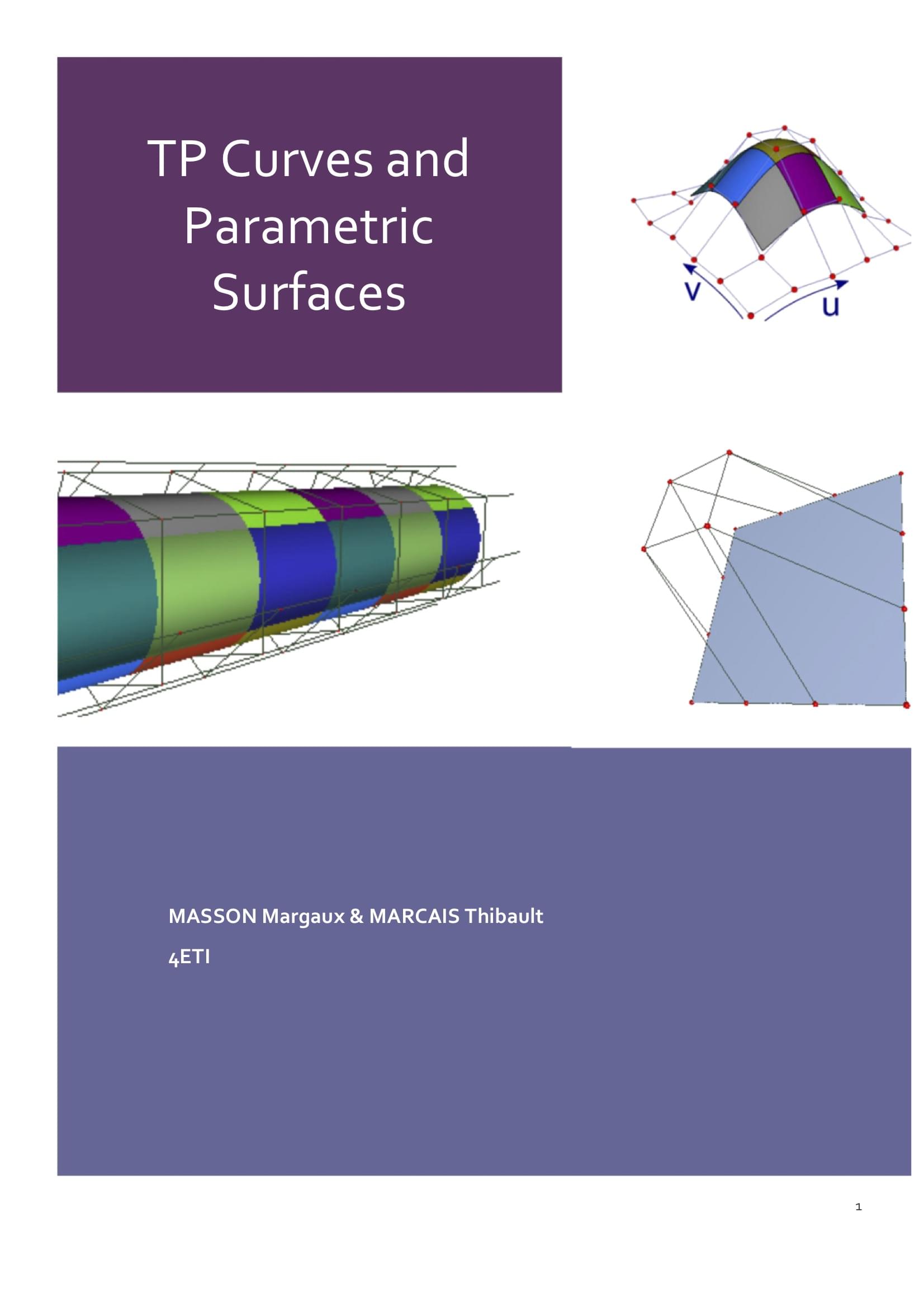 TP Curves and Parametric Surfaces

v

u

MASSON Margaux & MARCAIS Thibault

4ETI

1